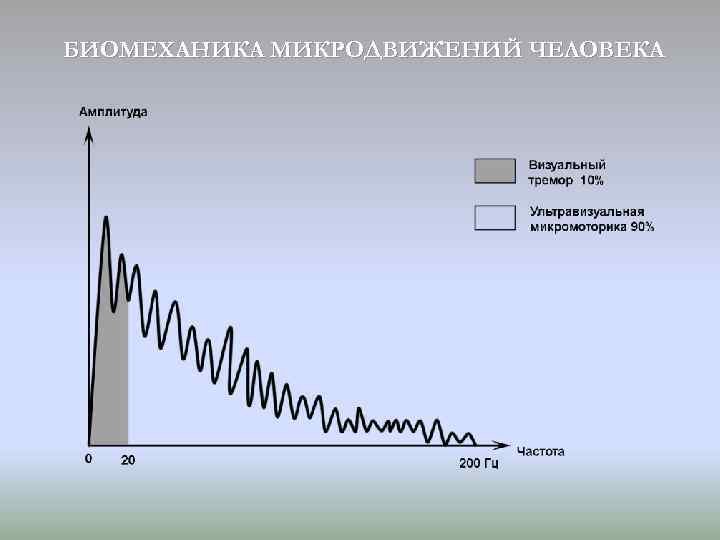 БИОМЕХАНИКА МИКРОДВИЖЕНИЙ ЧЕЛОВЕКА

Амплитуда

Визуальный тремор 10%

Ультравизуальная микромоторика 90%

0

20

200 Гц

Частота